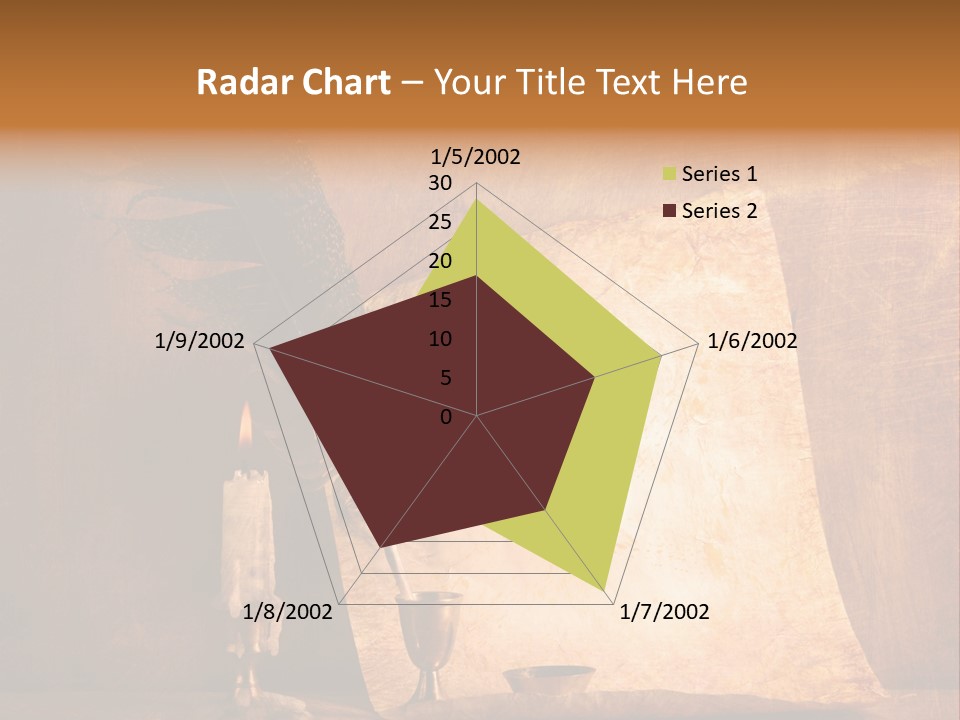 Radar Chart – Your Title Text Here

1/5/2002
30
25
20
15
10
5
0
1/6/2002
1/7/2002
1/8/2002
1/9/2002

Series 1
Series 2